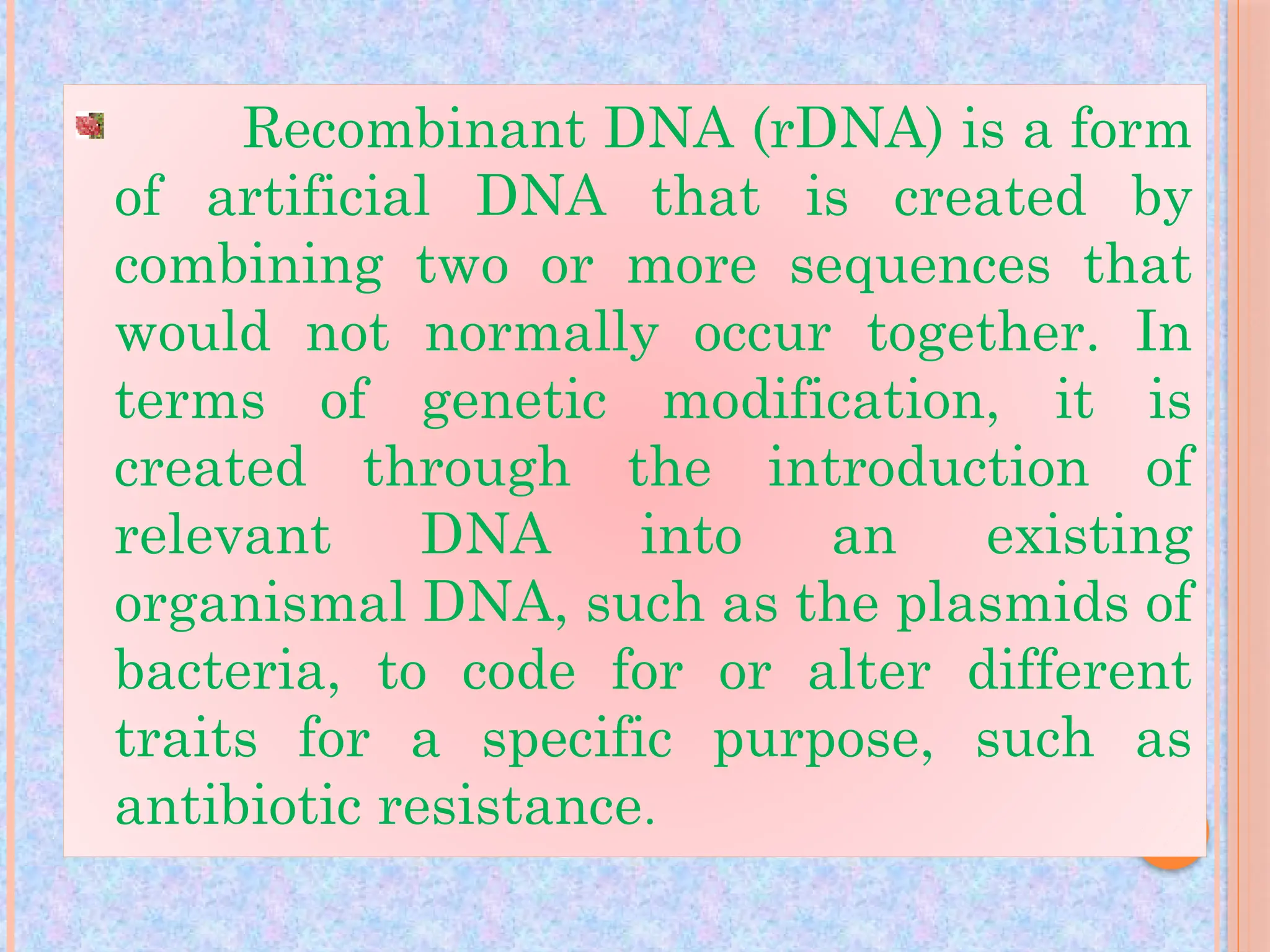 Recombinant DNA (rDNA) is a form of artificial DNA that is created by combining two or more sequences that would not normally occur together. In terms of genetic modification, it is created through the introduction of relevant DNA into an existing organismal DNA, such as the plasmids of bacteria, to code for or alter different traits for a specific purpose, such as antibiotic resistance.